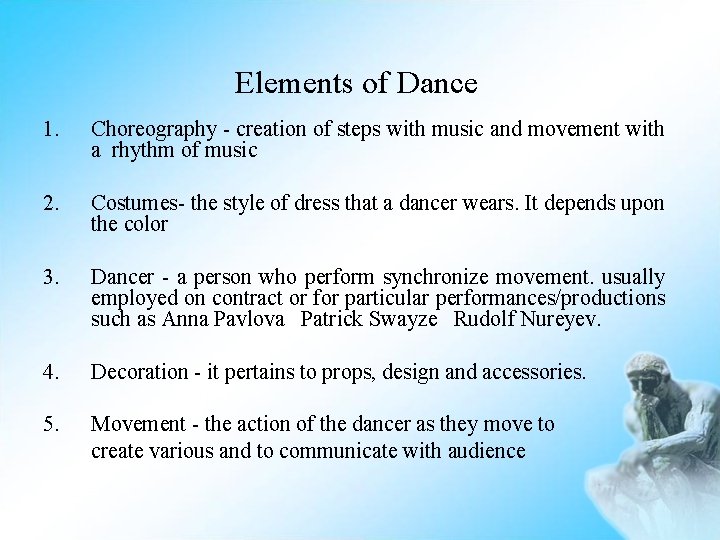 Elements of Dance

1. Choreography - creation of steps with music and movement with a rhythm of music

2. Costumes- the style of dress that a dancer wears. It depends upon the color

3. Dancer - a person who perform synchronize movement. usually employed on contract or for particular performances/productions such as Anna Pavlova Patrick Swayze Rudolf Nureyev.

4. Decoration - it pertains to props, design and accessories.

5. Movement - the action of the dancer as they move to create various and to communicate with audience